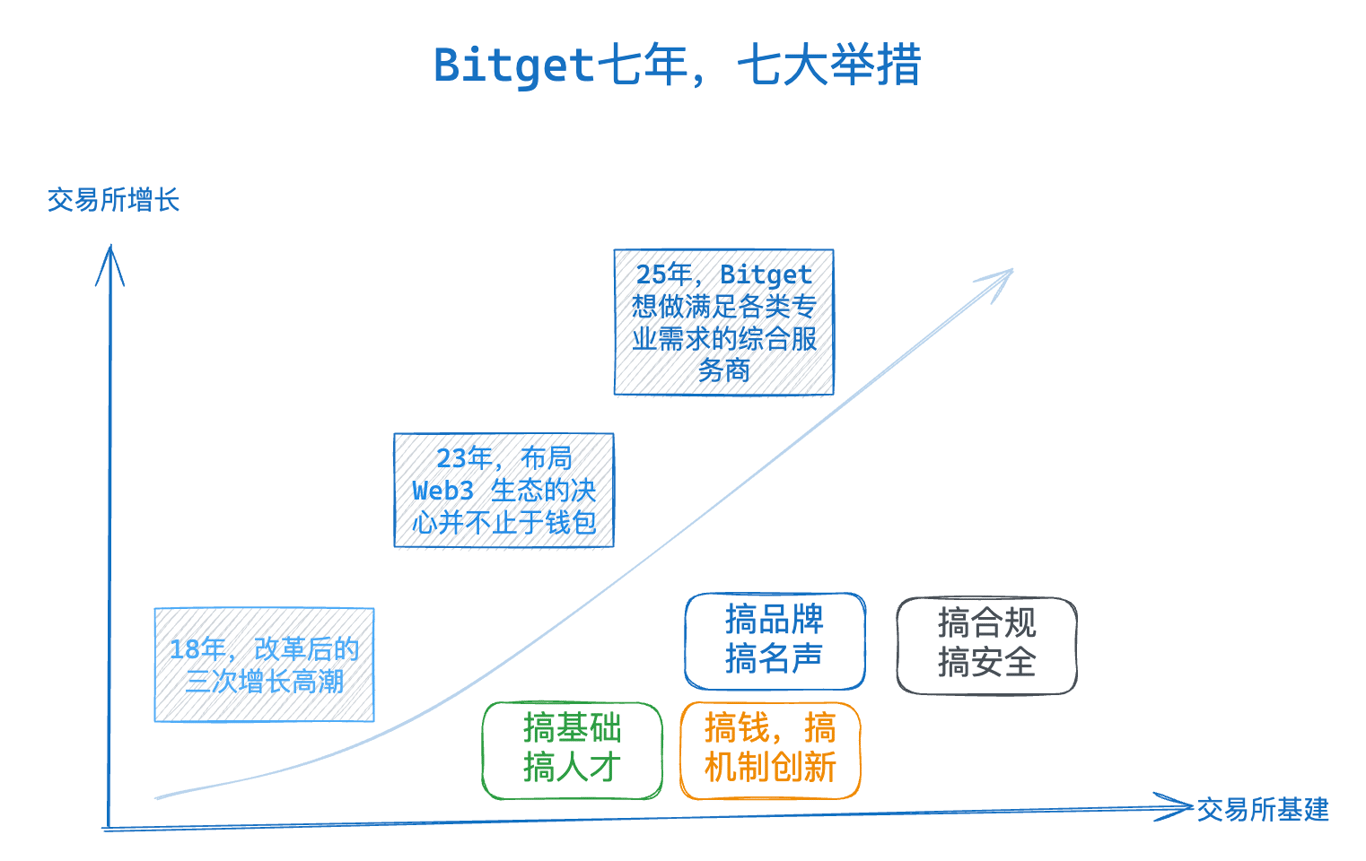 Bitget七年，七大举措

交易所增长

25年，Bitget想做满足各类专业需求的综合服务商

23年，布局Web3 生态的决心并不止于钱包

18年，改革后的三次增长高潮

搞品牌
搞名声

搞合规
搞安全

搞基础
搞人才

搞钱，搞机制创新

交易所基建